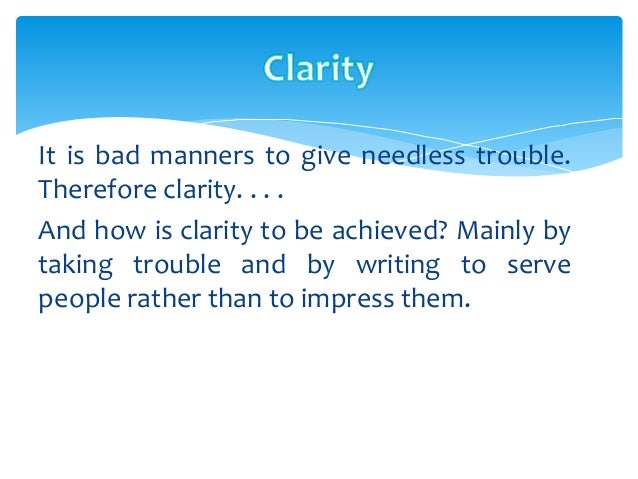 Clarity

It is bad manners to give needless trouble. Therefore clarity. . . .

And how is clarity to be achieved? Mainly by taking trouble and by writing to serve people rather than to impress them.